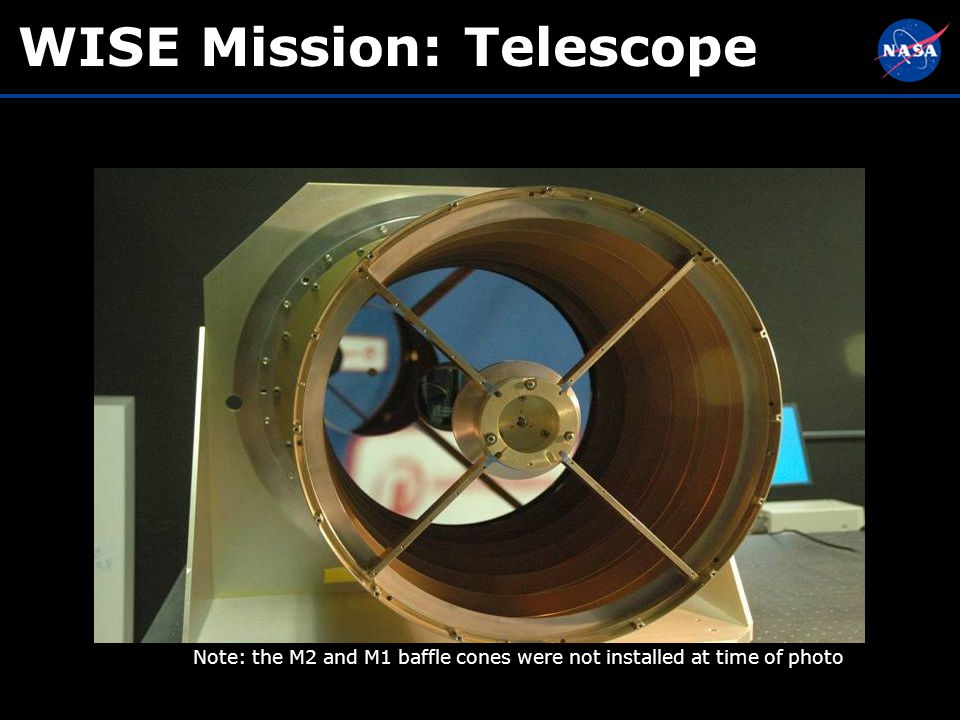 WISE Mission: Telescope

NASA

Note: the M2 and M1 baffle cones were not installed at time of photo